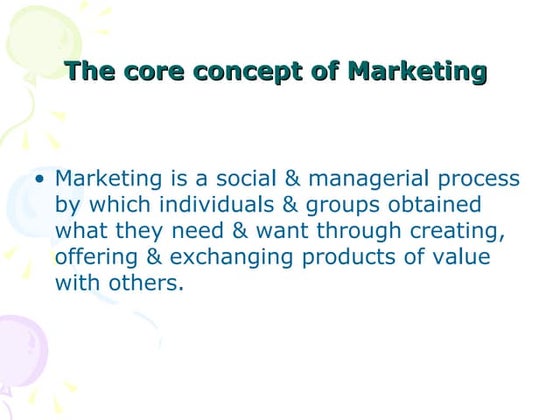 The core concept of Marketing

• Marketing is a social & managerial process by which individuals & groups obtained what they need & want through creating, offering & exchanging products of value with others.